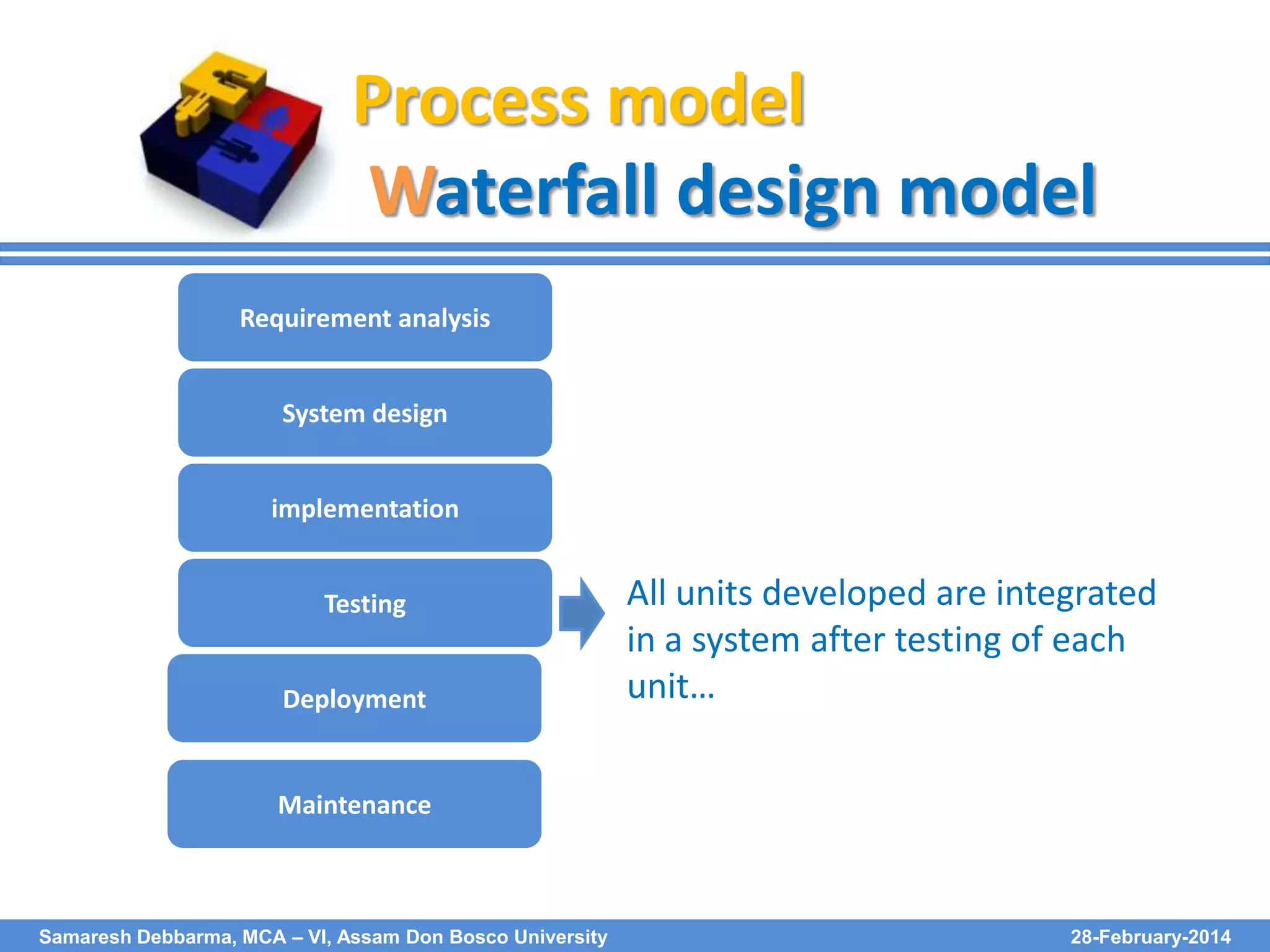 Process model
Waterfall design model

Requirement analysis

System design

implementation

Testing

Deployment

Maintenance

All units developed are integrated in a system after testing of each unit…

Samaresh Debbarma, MCA – VI, Assam Don Bosco University

28-February-2014